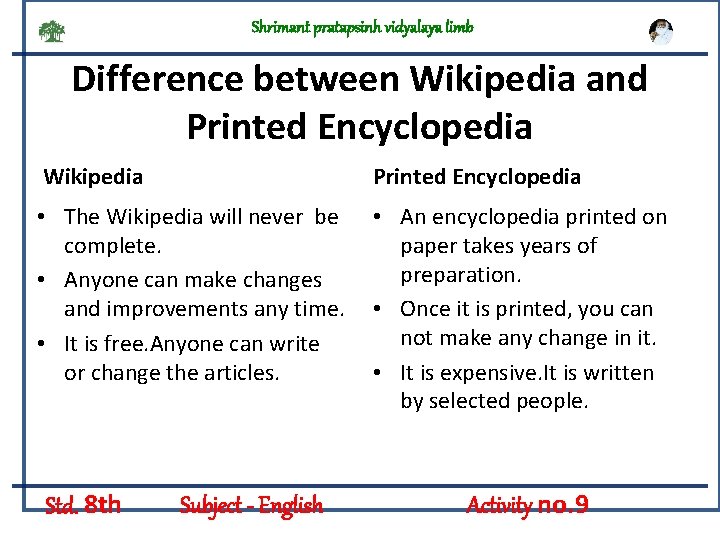 Shrimant pratapsinh vidyalaya limb

Difference between Wikipedia and Printed Encyclopedia

Wikipedia

• The Wikipedia will never be complete.
• Anyone can make changes and improvements any time.
• It is free.Anyone can write or change the articles.

Printed Encyclopedia

• An encyclopedia printed on paper takes years of preparation.
• Once it is printed, you can not make any change in it.
• It is expensive.It is written by selected people.

Std. 8th Subject - English Activity no.9